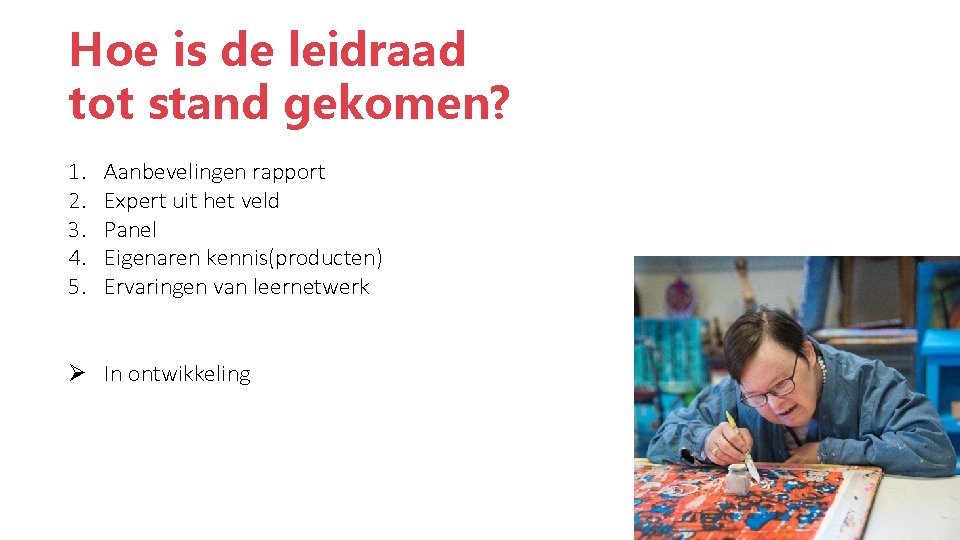 Hoe is de leidraad tot stand gekomen?

1. Aanbevelingen rapport
2. Expert uit het veld
3. Panel
4. Eigenaren kennis(producten)
5. Ervaringen van leernetwerk

➢ In ontwikkeling